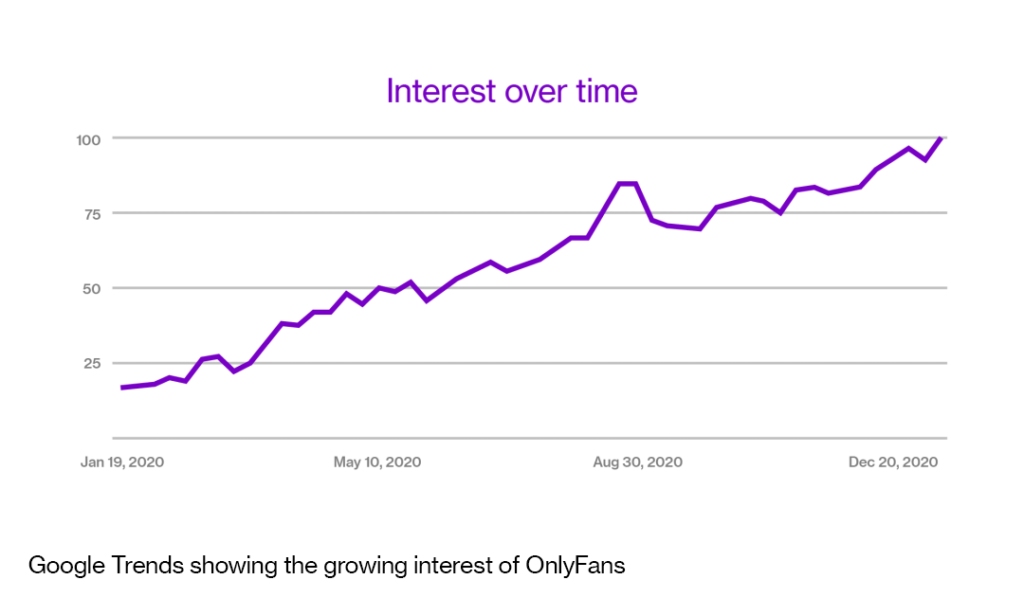 Interest over time

100
75
50
25

Jan 19, 2020
May 10, 2020
Aug 30, 2020
Dec 20, 2020

Google Trends showing the growing interest of OnlyFans